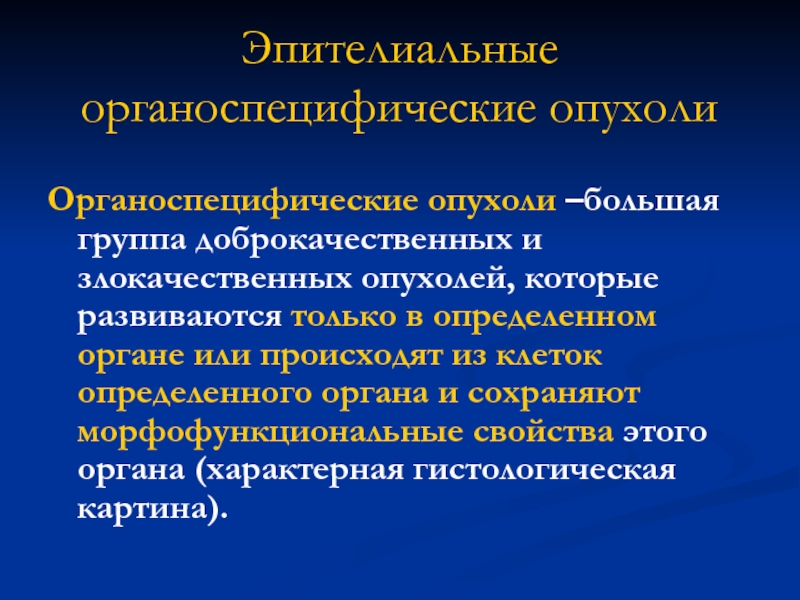 Эпителиальные органоспецифические опухоли

Органоспецифические опухоли –большая группа доброкачественных и злокачественных опухолей, которые развиваются только в определенном органе или происходят из клеток определенного органа и сохраняют морфофункциональные свойства этого органа (характерная гистологическая картина).